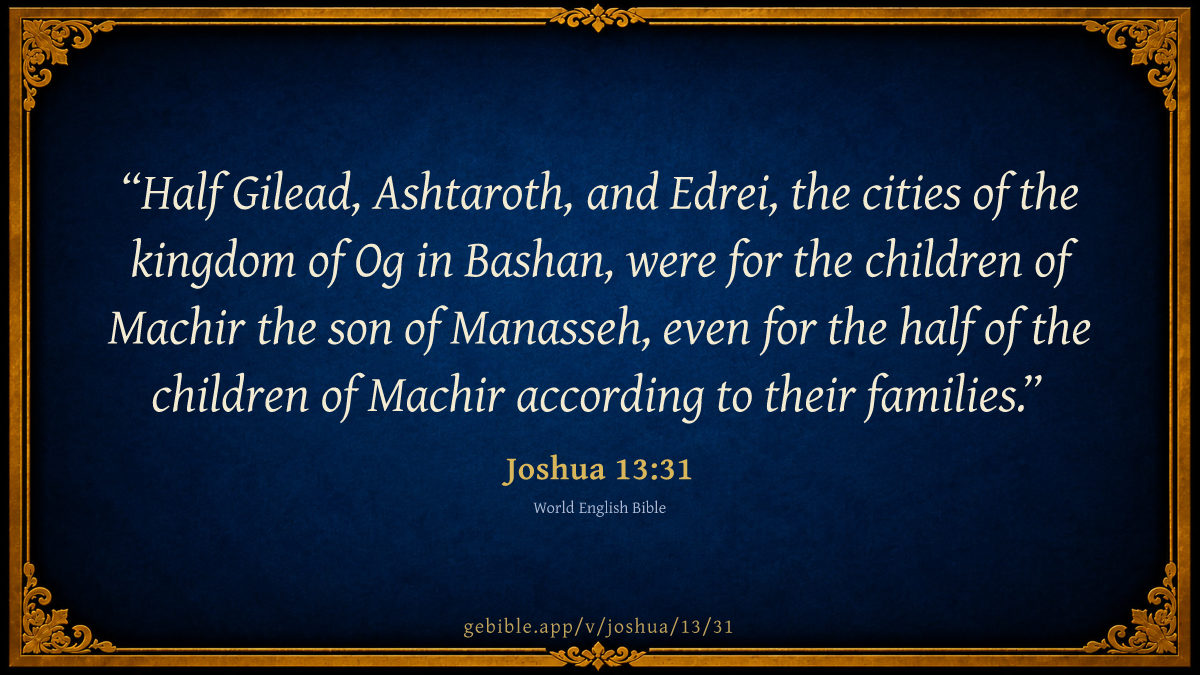 “Half Gilead, Ashtaroth, and Edrei, the cities of the kingdom of Og in Bashan, were for the children of Machir the son of Manasseh, even for the half of the children of Machir according to their families.”

Joshua 13:31

World English Bible

gebible.app/v/joshua/13/31